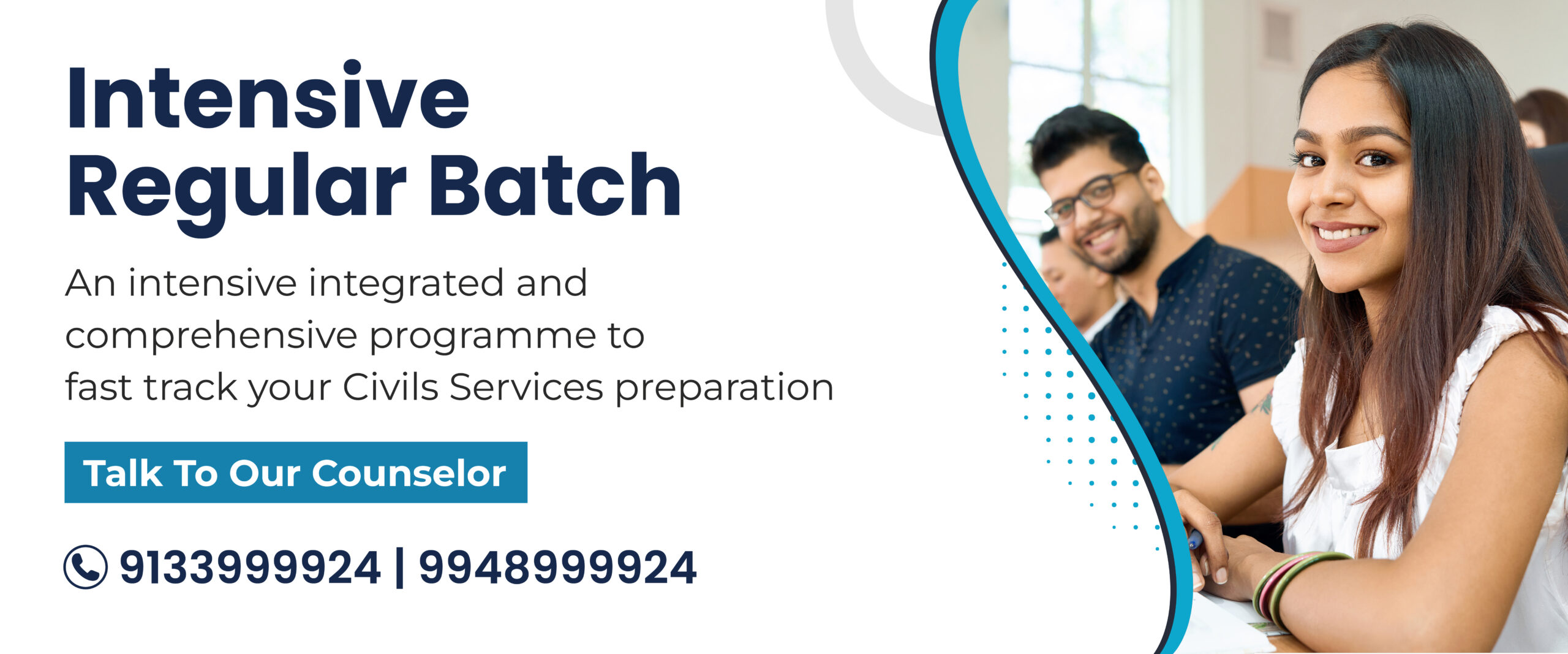 Intensive Regular Batch

An intensive integrated and comprehensive programme to fast track your Civils Services preparation

Talk To Our Counselor

9133999924 | 9948999924